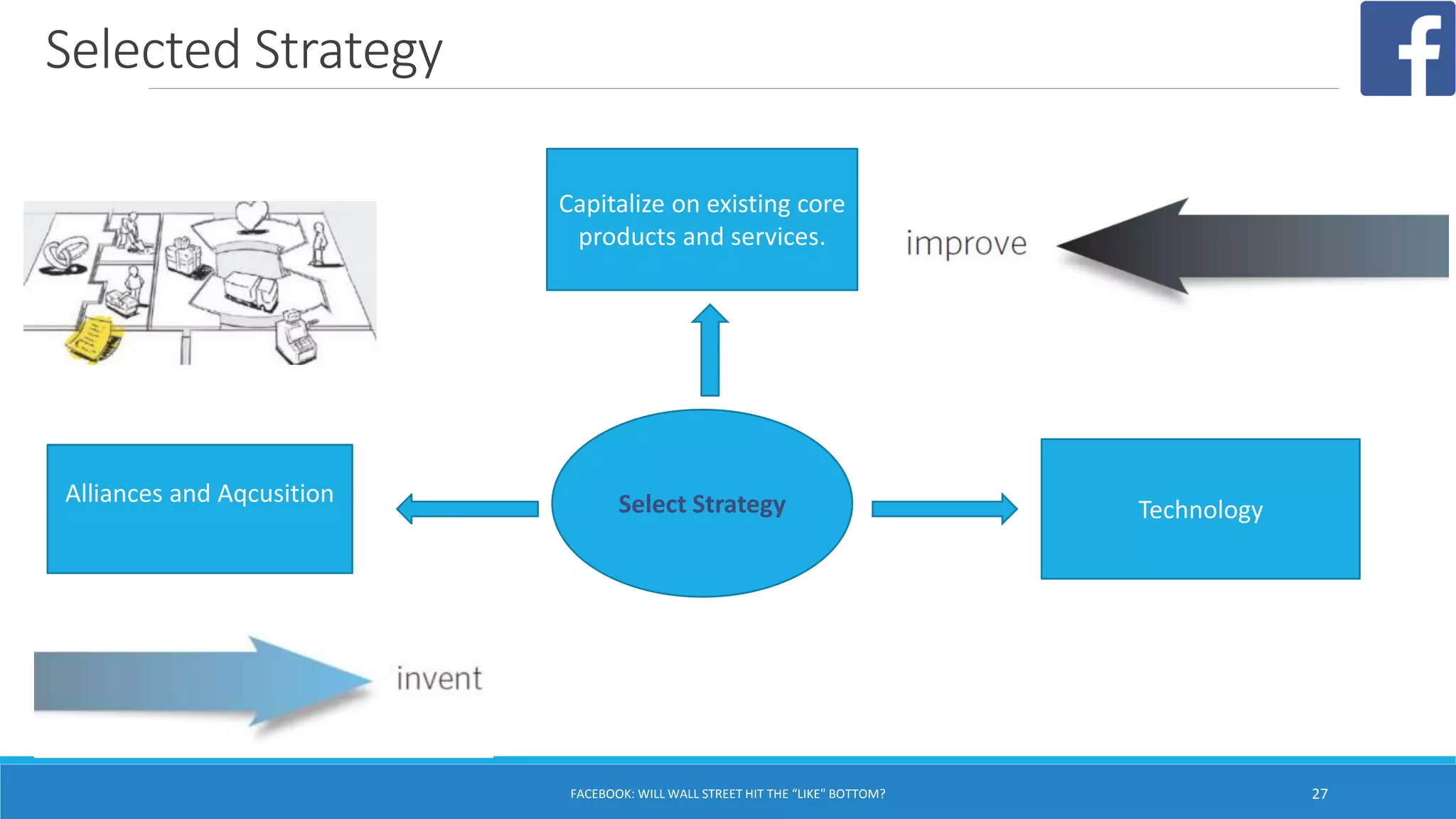 Selected Strategy

f

Capitalize on existing core products and services.

improve

Alliances and Aqcusition

Select Strategy

Technology

invent

FACEBOOK: WILL WALL STREET HIT THE "LIKE" BOTTOM?

27